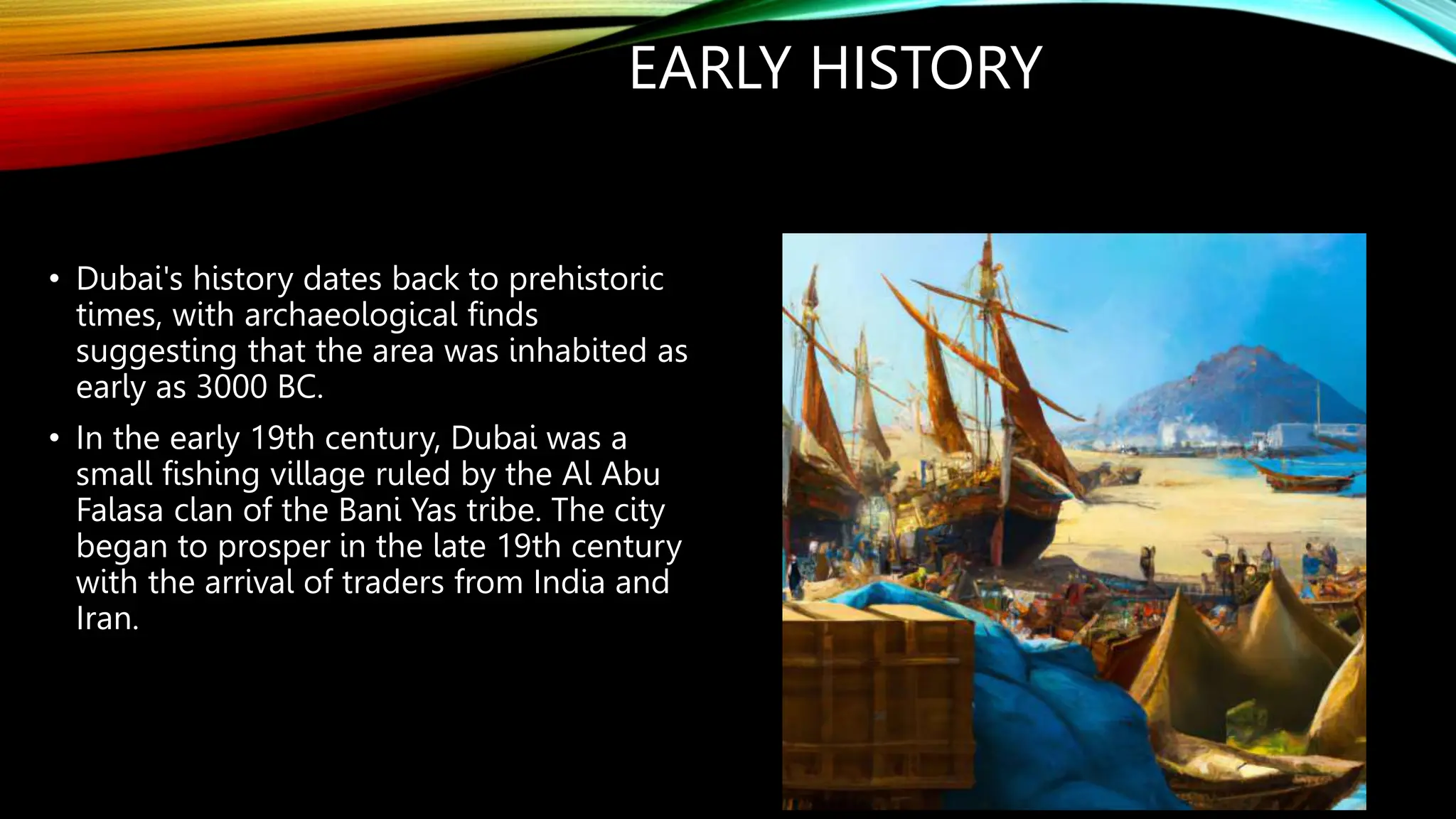 EARLY HISTORY

• Dubai's history dates back to prehistoric times, with archaeological finds suggesting that the area was inhabited as early as 3000 BC.

• In the early 19th century, Dubai was a small fishing village ruled by the Al Abu Falasa clan of the Bani Yas tribe. The city began to prosper in the late 19th century with the arrival of traders from India and Iran.